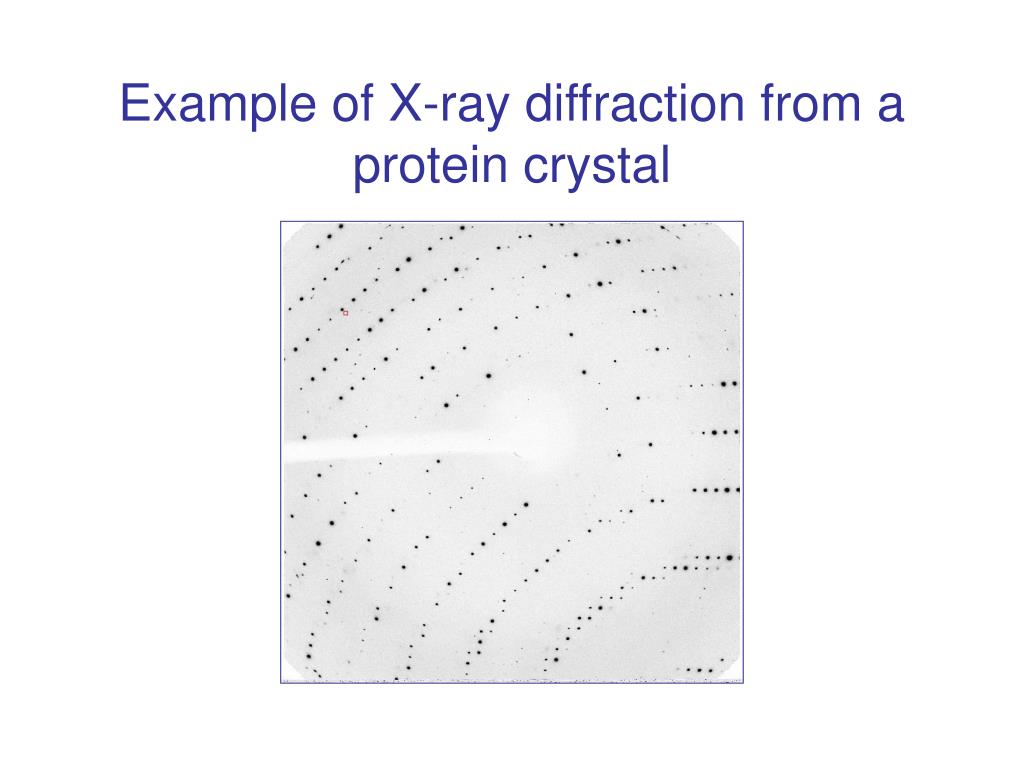 Example of X-ray diffraction from a protein crystal